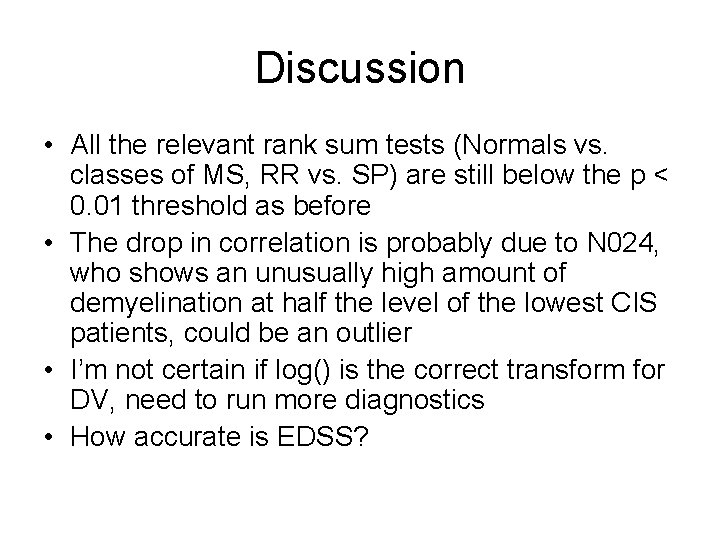 Discussion

• All the relevant rank sum tests (Normals vs. classes of MS, RR vs. SP) are still below the p < 0.01 threshold as before
• The drop in correlation is probably due to N024, who shows an unusually high amount of demyelination at half the level of the lowest CIS patients, could be an outlier
• I'm not certain if log() is the correct transform for DV, need to run more diagnostics
• How accurate is EDSS?